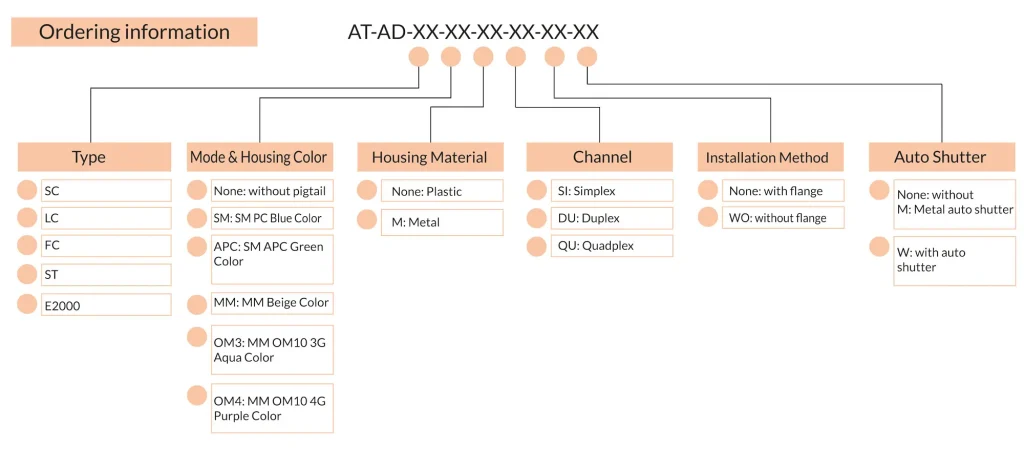 Ordering information

AT-AD-XX-XX-XX-XX-XX-XX

Type
SC
LC
FC
ST
E2000

Mode & Housing Color
None: without pigtail
SM: SM PC Blue Color
APC: SM APC Green Color
MM: MM Beige Color
OM3: MM OM10 3G Aqua Color
OM4: MM OM10 4G Purple Color

Housing Material
None: Plastic
M: Metal

Channel
SI: Simplex
DU: Duplex
QU: Quadplex

Installation Method
None: with flange
WO: without flange

Auto Shutter
None: without
M: Metal auto shutter
W: with auto shutter